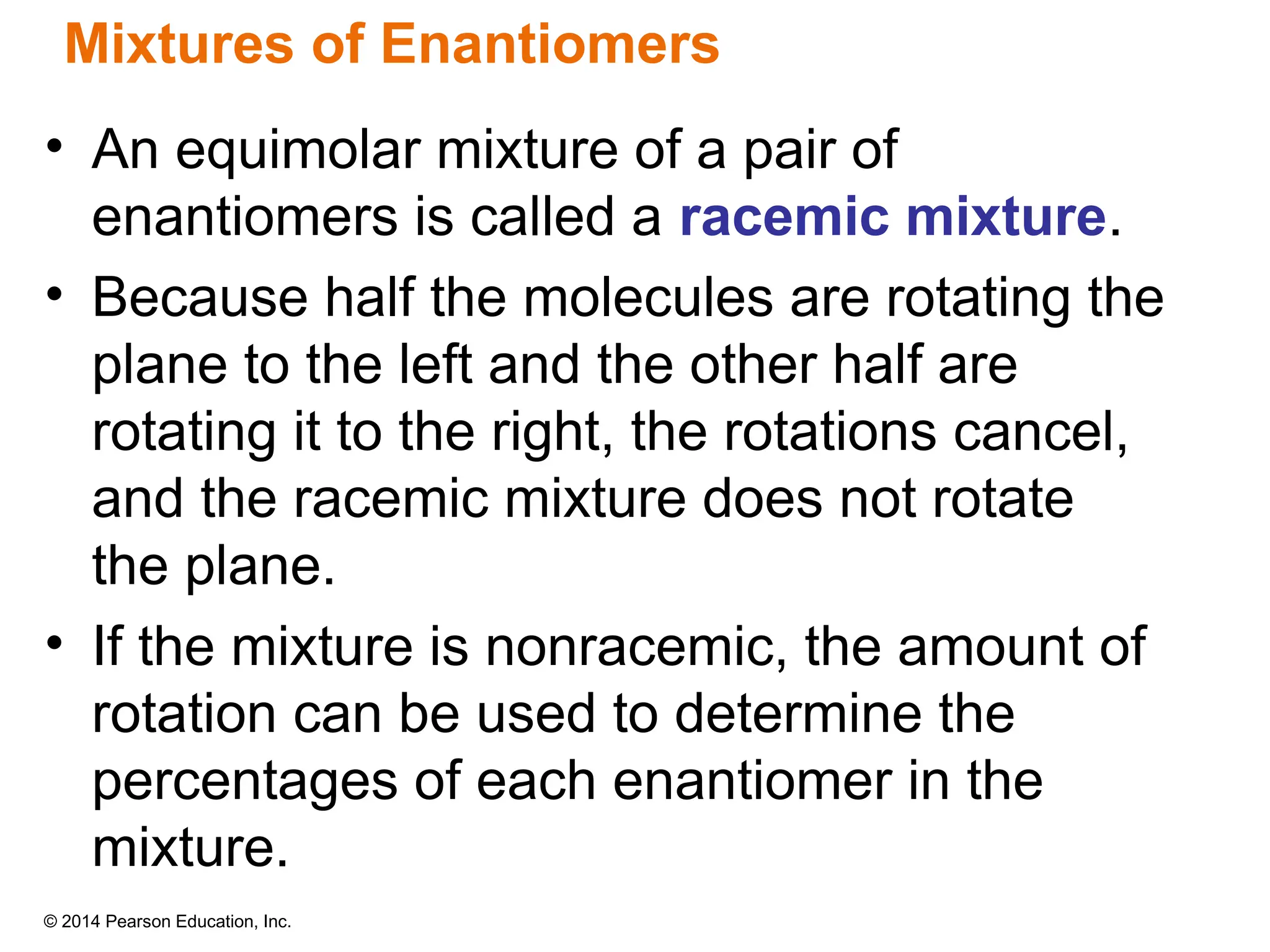 Mixtures of Enantiomers

• An equimolar mixture of a pair of enantiomers is called a racemic mixture.

• Because half the molecules are rotating the plane to the left and the other half are rotating it to the right, the rotations cancel, and the racemic mixture does not rotate the plane.

• If the mixture is nonracemic, the amount of rotation can be used to determine the percentages of each enantiomer in the mixture.

© 2014 Pearson Education, Inc.